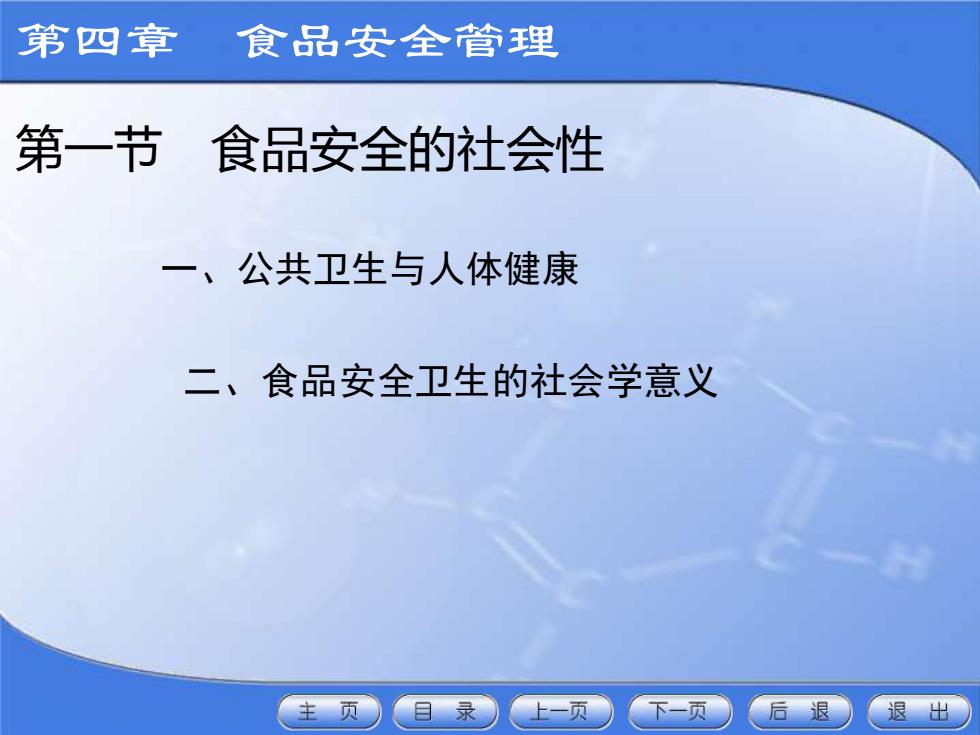 第四章　食品安全管理

第一节　食品安全的社会性

一、公共卫生与人体健康

二、食品安全卫生的社会学意义

主 页　目 录　上一页　下一页　后 退　退 出